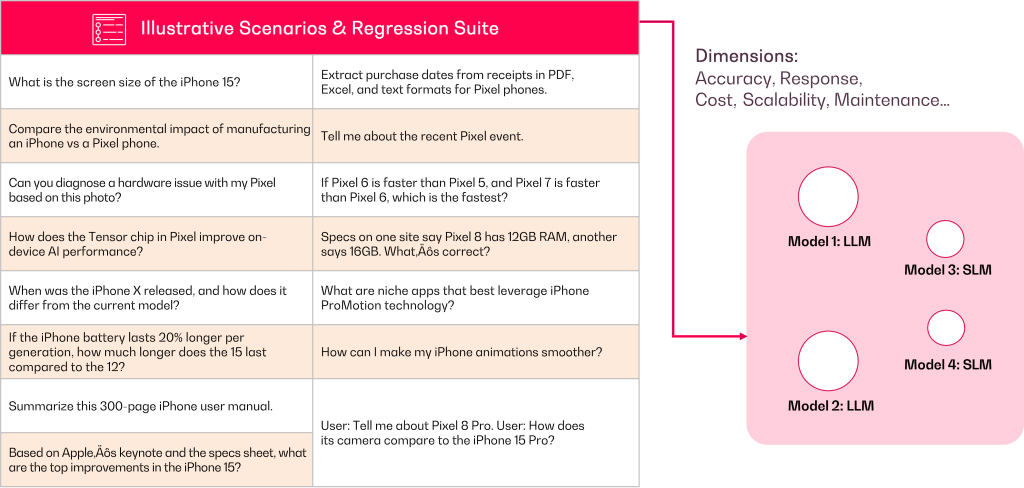 Illustrative Scenarios & Regression Suite

| | |
|---|---|
| What is the screen size of the iPhone 15? | Extract purchase dates from receipts in PDF, Excel, and text formats for Pixel phones. |
| Compare the environmental impact of manufacturing an iPhone vs a Pixel phone. | Tell me about the recent Pixel event. |
| Can you diagnose a hardware issue with my Pixel based on this photo? | If Pixel 6 is faster than Pixel 5, and Pixel 7 is faster than Pixel 6, which is the fastest? |
| How does the Tensor chip in Pixel improve on-device AI performance? | Specs on one site say Pixel 8 has 12GB RAM, another says 16GB. What‚Äôs correct? |
| When was the iPhone X released, and how does it differ from the current model? | What are niche apps that best leverage iPhone ProMotion technology? |
| If the iPhone battery lasts 20% longer per generation, how much longer does the 15 last compared to the 12? | How can I make my iPhone animations smoother? |
| Summarize this 300-page iPhone user manual. | User: Tell me about Pixel 8 Pro. User: How does its camera compare to the iPhone 15 Pro? |
| Based on Apple‚Äôs keynote and the specs sheet, what are the top improvements in the iPhone 15? | |

Dimensions:
Accuracy, Response, Cost, Scalability, Maintenance...

Model 1: LLM
Model 3: SLM
Model 4: SLM
Model 2: LLM